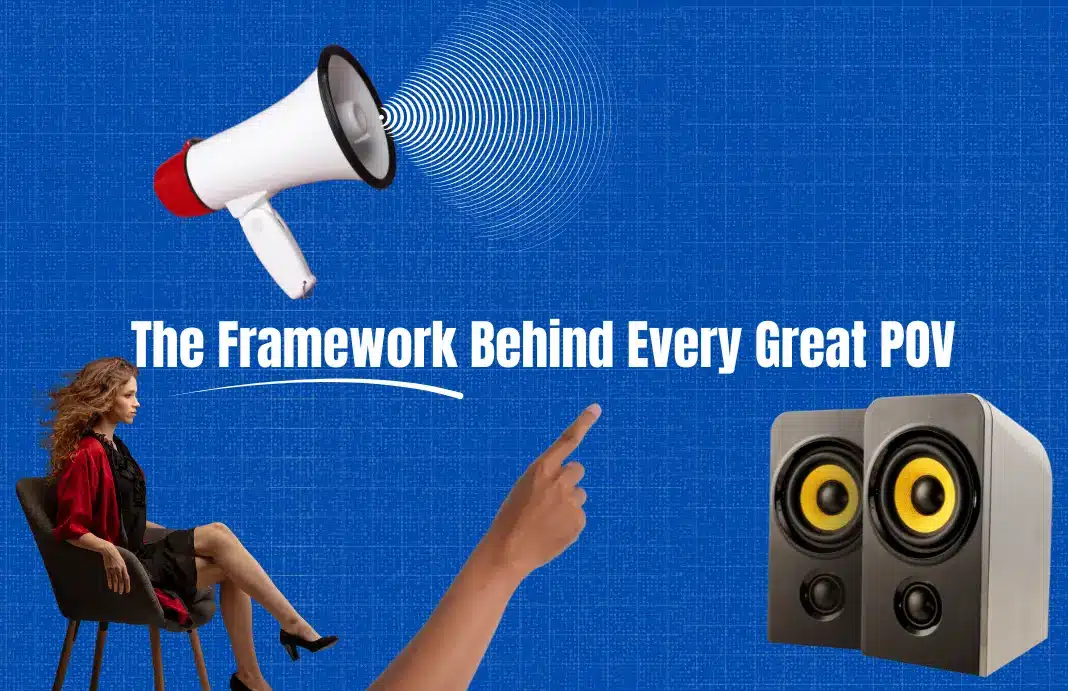 The Framework Behind Every Great POV